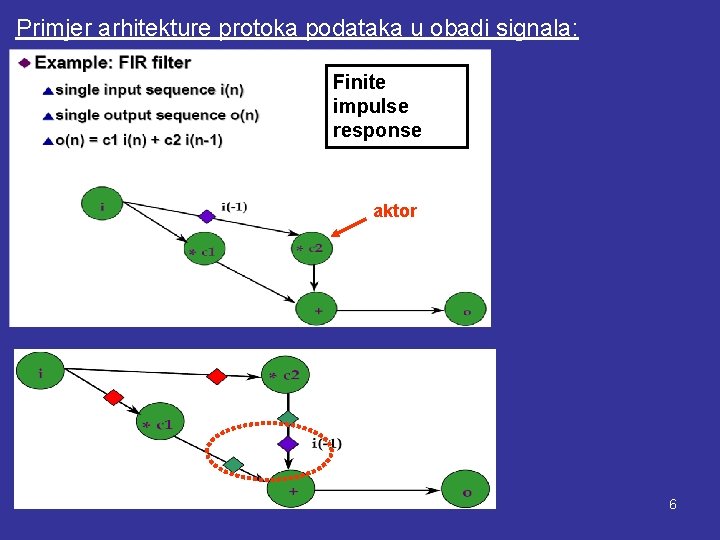 Primjer arhitekture protoka podataka u obadi signala:

Example: FIR filter

single input sequence i(n)

single output sequence o(n)

o(n) = c1 i(n) + c2 i(n-1)

Finite impulse response

i

i(-1)

aktor

* c1

* c2

+

o

i

* c2

* c1

i(-1)

+

o

6